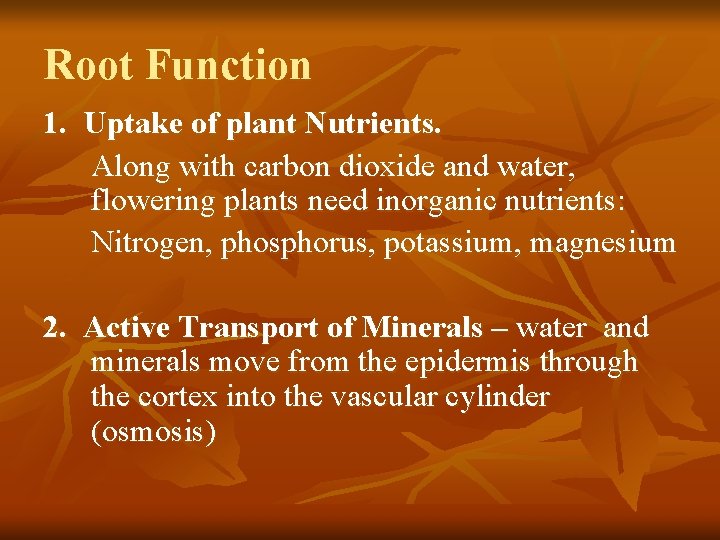 Root Function

1. Uptake of plant Nutrients.

Along with carbon dioxide and water, flowering plants need inorganic nutrients:

Nitrogen, phosphorus, potassium, magnesium

2. Active Transport of Minerals – water and minerals move from the epidermis through the cortex into the vascular cylinder (osmosis)